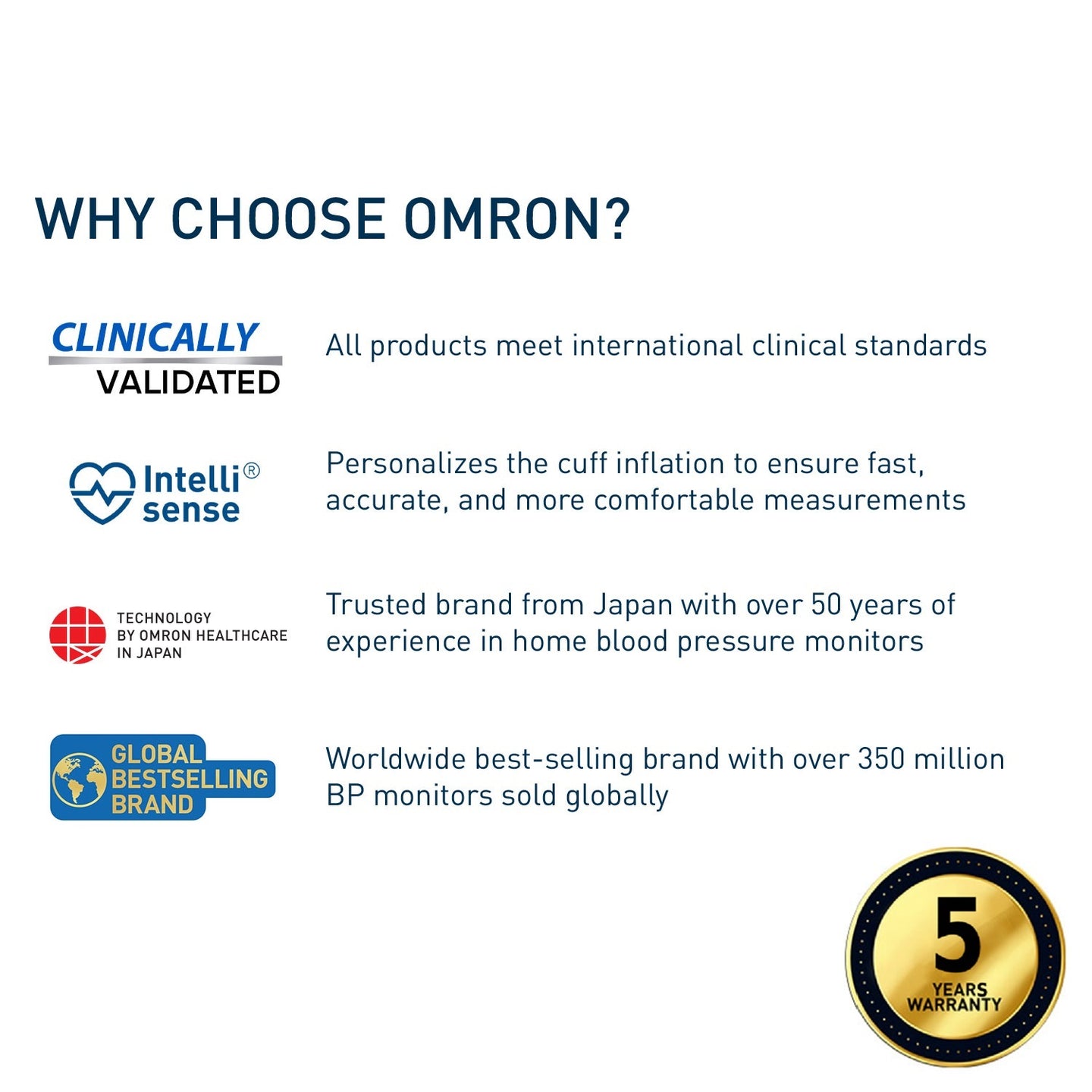 WHY CHOOSE OMRON?

CLINICALLY VALIDATED

All products meet international clinical standards

Intelli® sense

Personalizes the cuff inflation to ensure fast, accurate, and more comfortable measurements

TECHNOLOGY BY OMRON HEALTHCARE IN JAPAN

Trusted brand from Japan with over 50 years of experience in home blood pressure monitors

GLOBAL BESTSELLING BRAND

Worldwide best-selling brand with over 350 million BP monitors sold globally

5 YEARS WARRANTY